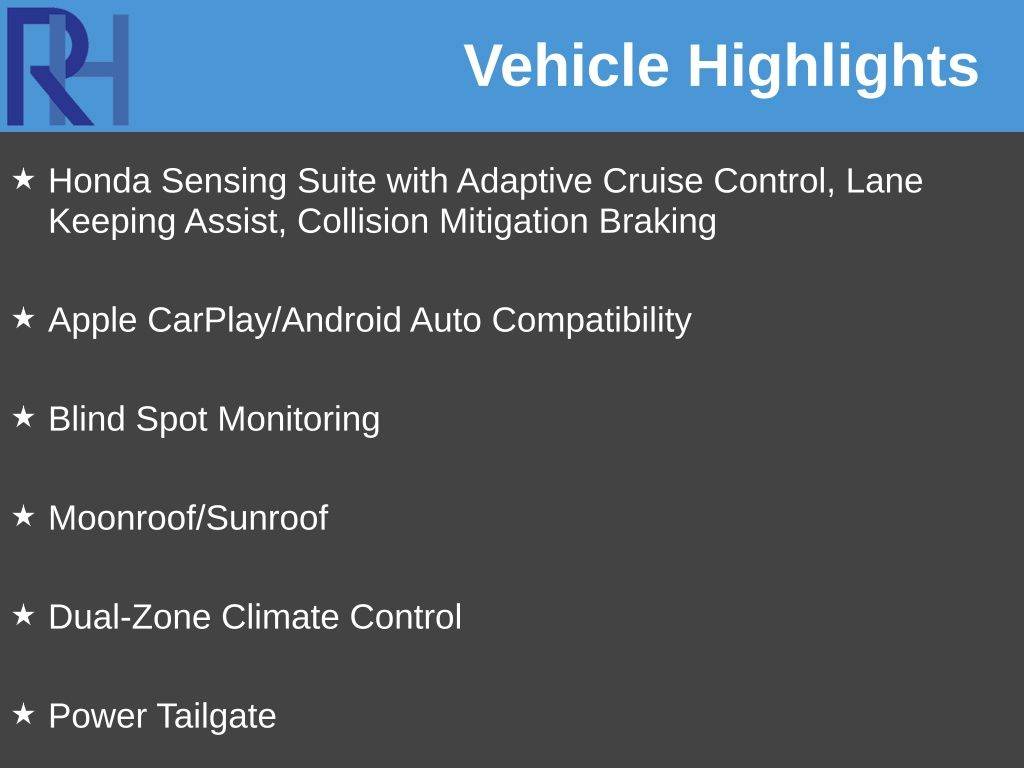 RH

Vehicle Highlights

★ Honda Sensing Suite with Adaptive Cruise Control, Lane Keeping Assist, Collision Mitigation Braking

★ Apple CarPlay/Android Auto Compatibility

★ Blind Spot Monitoring

★ Moonroof/Sunroof

★ Dual-Zone Climate Control

★ Power Tailgate